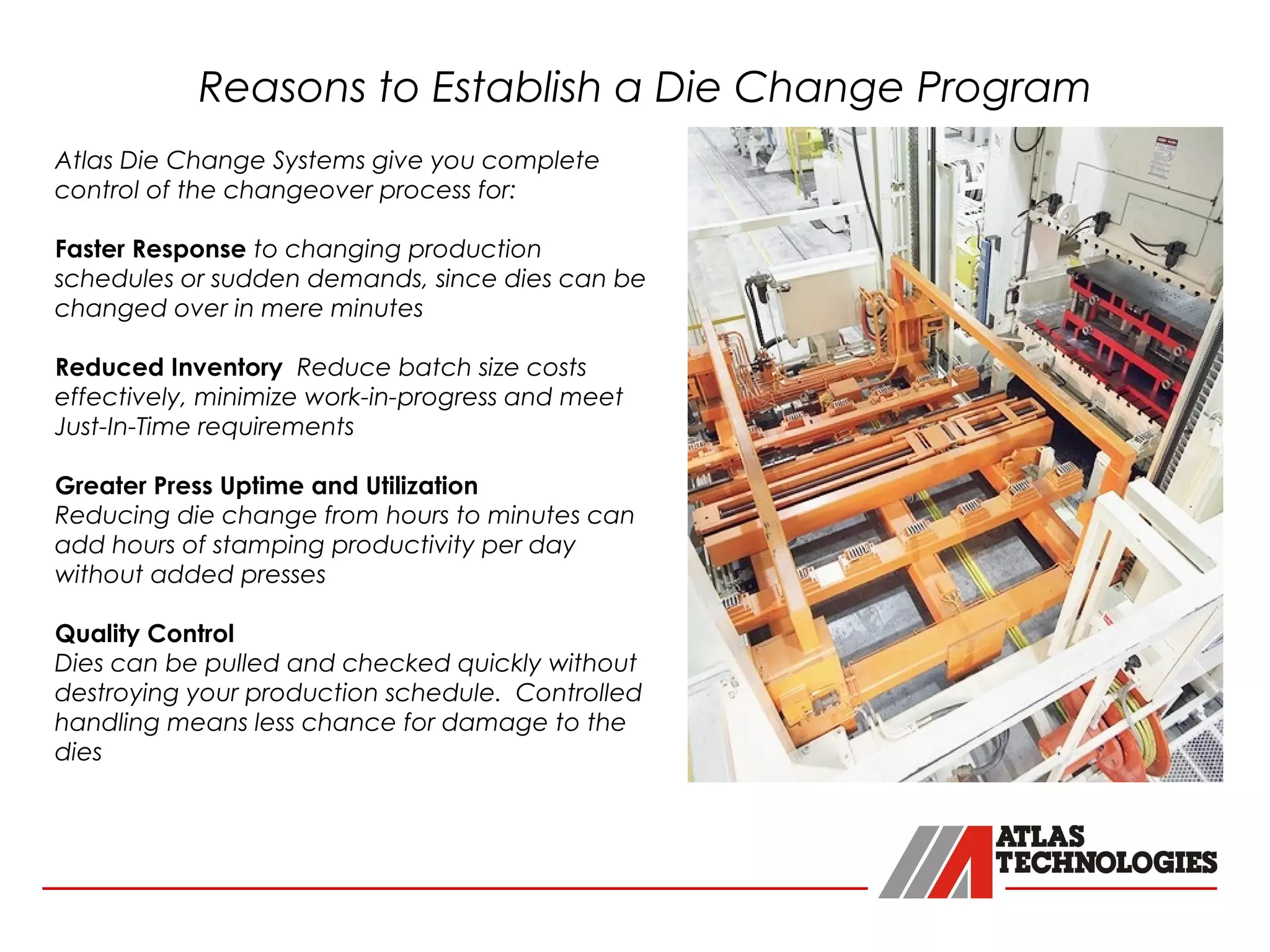 Reasons to Establish a Die Change Program

Atlas Die Change Systems give you complete control of the changeover process for:

Faster Response to changing production schedules or sudden demands, since dies can be changed over in mere minutes

Reduced Inventory Reduce batch size costs effectively, minimize work-in-progress and meet Just-In-Time requirements

Greater Press Uptime and Utilization
Reducing die change from hours to minutes can add hours of stamping productivity per day without added presses

Quality Control
Dies can be pulled and checked quickly without destroying your production schedule. Controlled handling means less chance for damage to the dies

ATLAS TECHNOLOGIES